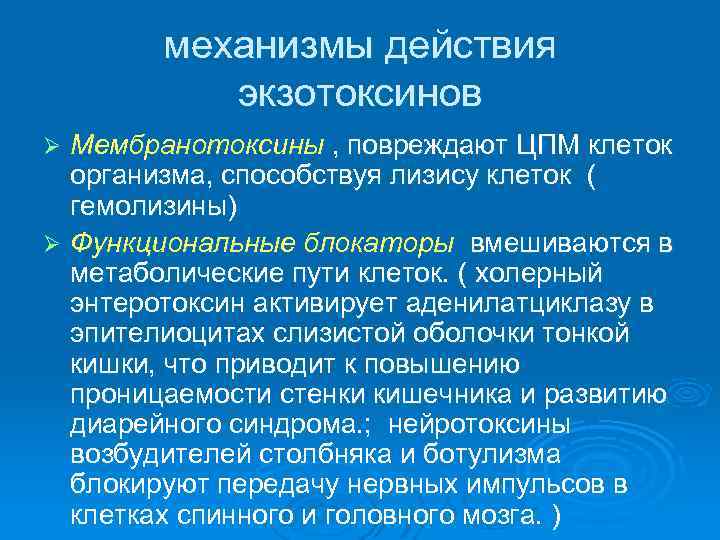 механизмы действия экзотоксинов

➢ Мембранотоксины , повреждают ЦПМ клеток организма, способствуя лизису клеток ( гемолизины)

➢ Функциональные блокаторы вмешиваются в метаболические пути клеток. ( холерный энтеротоксин активирует аденилатциклазу в эпителиоцитах слизистой оболочки тонкой кишки, что приводит к повышению проницаемости стенки кишечника и развитию диарейного синдрома.; нейротоксины возбудителей столбняка и ботулизма блокируют передачу нервных импульсов в клетках спинного и головного мозга. )